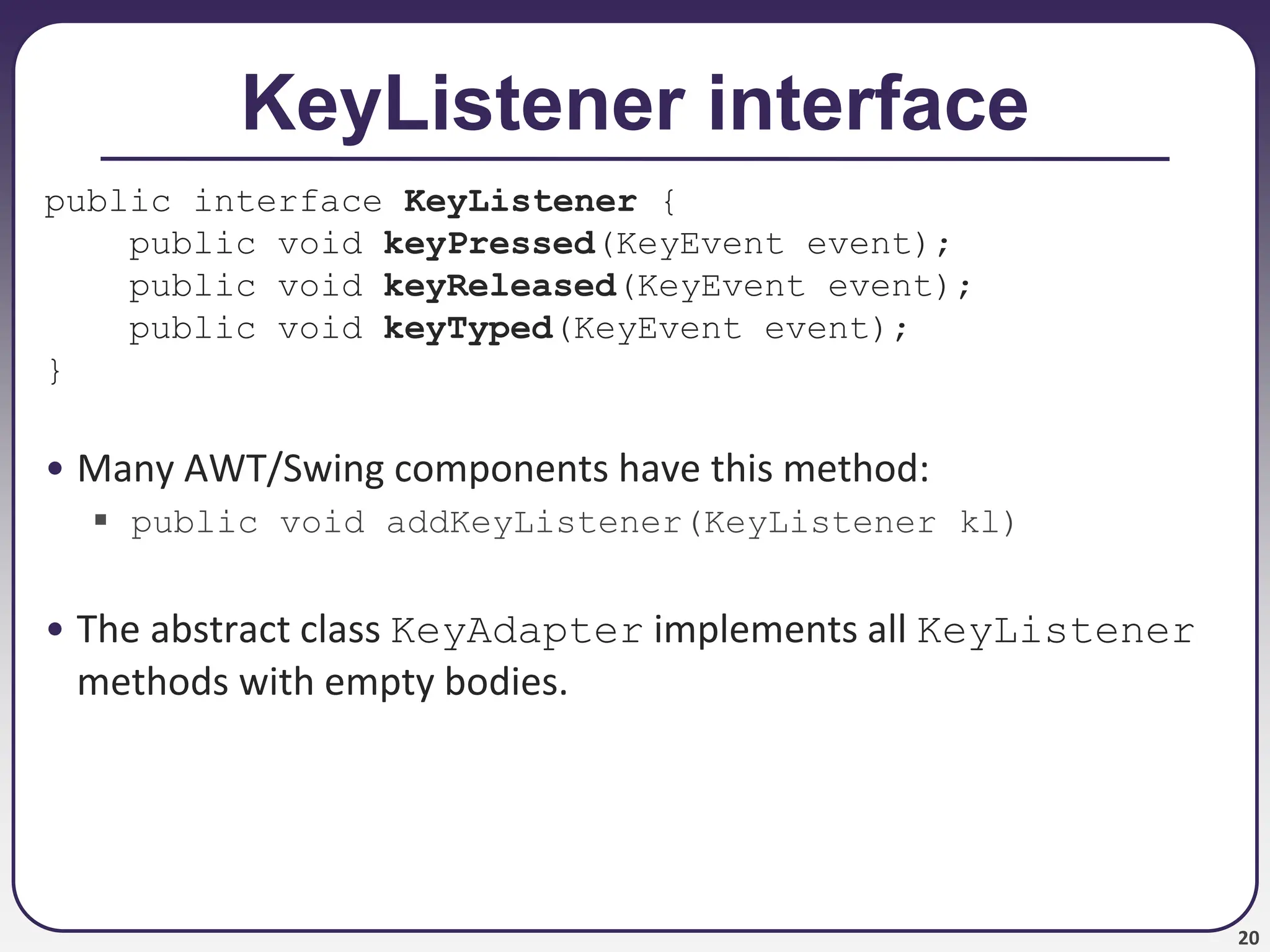 KeyListener interface

public interface KeyListener {
    public void keyPressed(KeyEvent event);
    public void keyReleased(KeyEvent event);
    public void keyTyped(KeyEvent event);
}

• Many AWT/Swing components have this method:
  ▪ public void addKeyListener(KeyListener kl)

• The abstract class KeyAdapter implements all KeyListener methods with empty bodies.

20